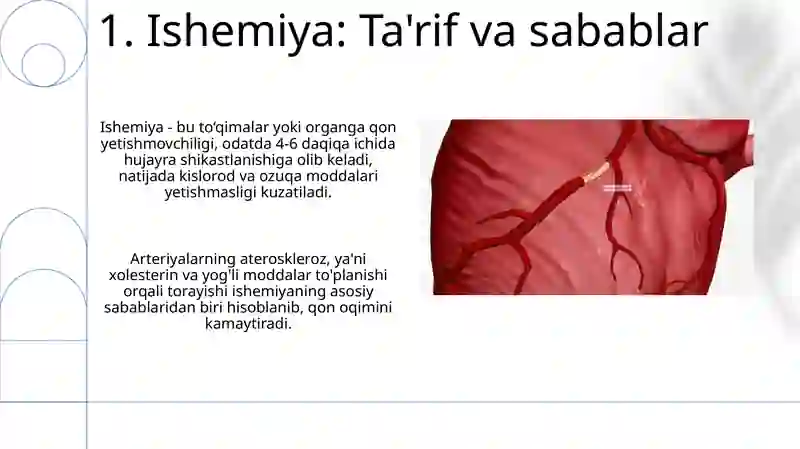 1. Ishemiya: Ta'rif va sabablar

Ishemiya - bu to‘qimalar yoki organga qon yetishmovchiligi, odatda 4-6 daqiqa ichida hujayra shikastlanishiga olib keladi, natijada kislorod va ozuqa moddalari yetishmasligi kuzatiladi.

Arteriyalarning ateroskleroz, ya'ni xolesterin va yog'li moddalar to'planishi orqali torayishi ishemiyaning asosiy sabablaridan biri hisoblanib, qon oqimini kamaytiradi.